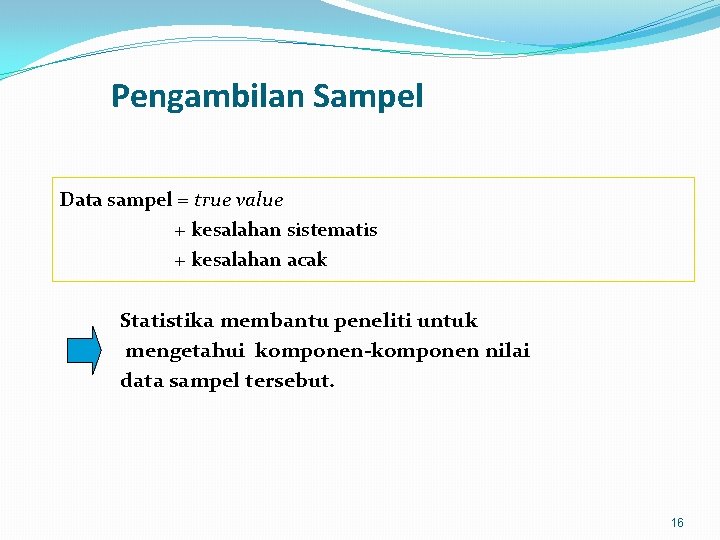 Pengambilan Sampel

Data sampel = true value
+ kesalahan sistematis
+ kesalahan acak

Statistika membantu peneliti untuk mengetahui komponen-komponen nilai data sampel tersebut.

16